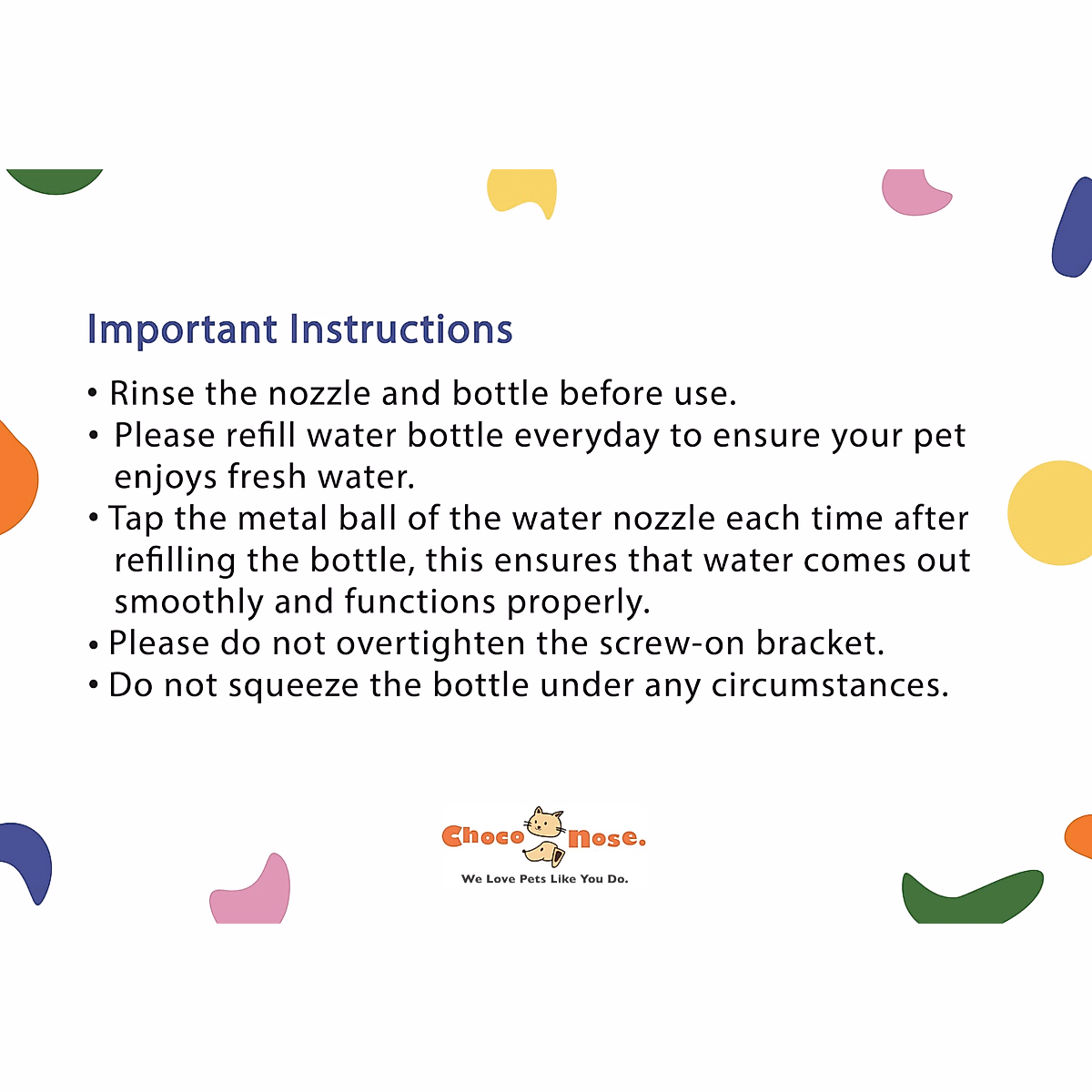 Important Instructions

• Rinse the nozzle and bottle before use.
• Please refill water bottle everyday to ensure your pet enjoys fresh water.
• Tap the metal ball of the water nozzle each time after refilling the bottle, this ensures that water comes out smoothly and functions properly.
• Please do not overtighten the screw-on bracket.
• Do not squeeze the bottle under any circumstances.

Choco Nose.
We Love Pets Like You Do.